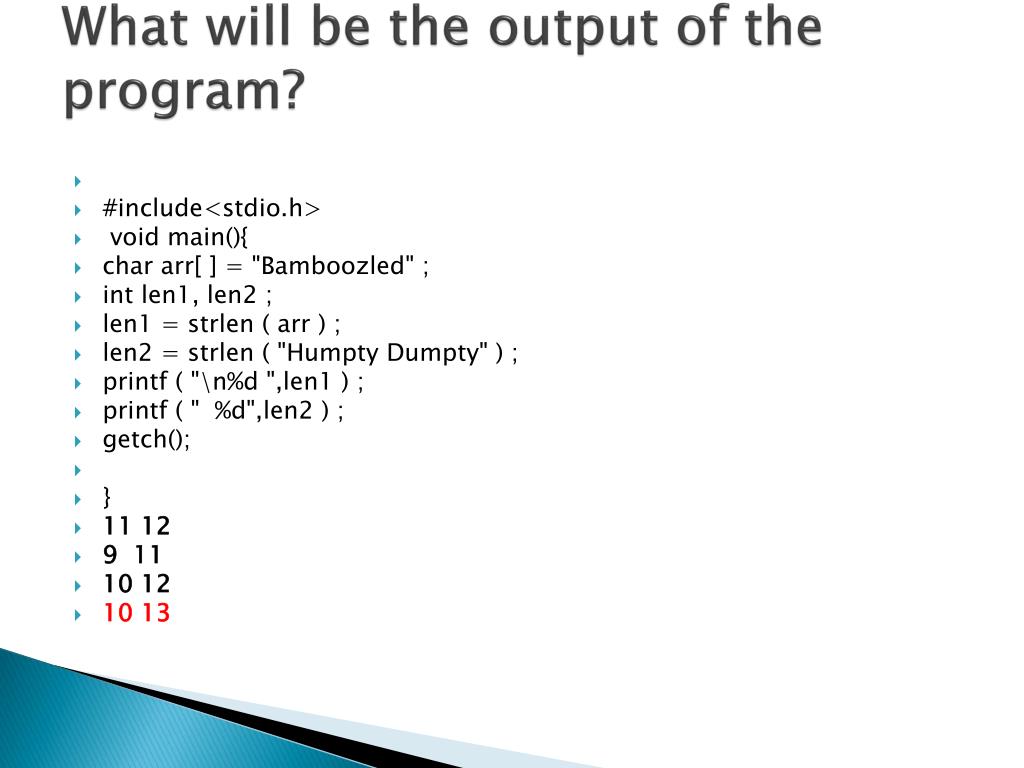 What will be the output of the program?

#include<stdio.h>
void main(){
char arr[ ] = "Bamboozled" ;
int len1, len2 ;
len1 = strlen ( arr ) ;
len2 = strlen ( "Humpty Dumpty" ) ;
printf ( "\n%d ",len1 ) ;
printf ( "  %d",len2 ) ;
getch();

}
11 12
9  11
10 12
10 13